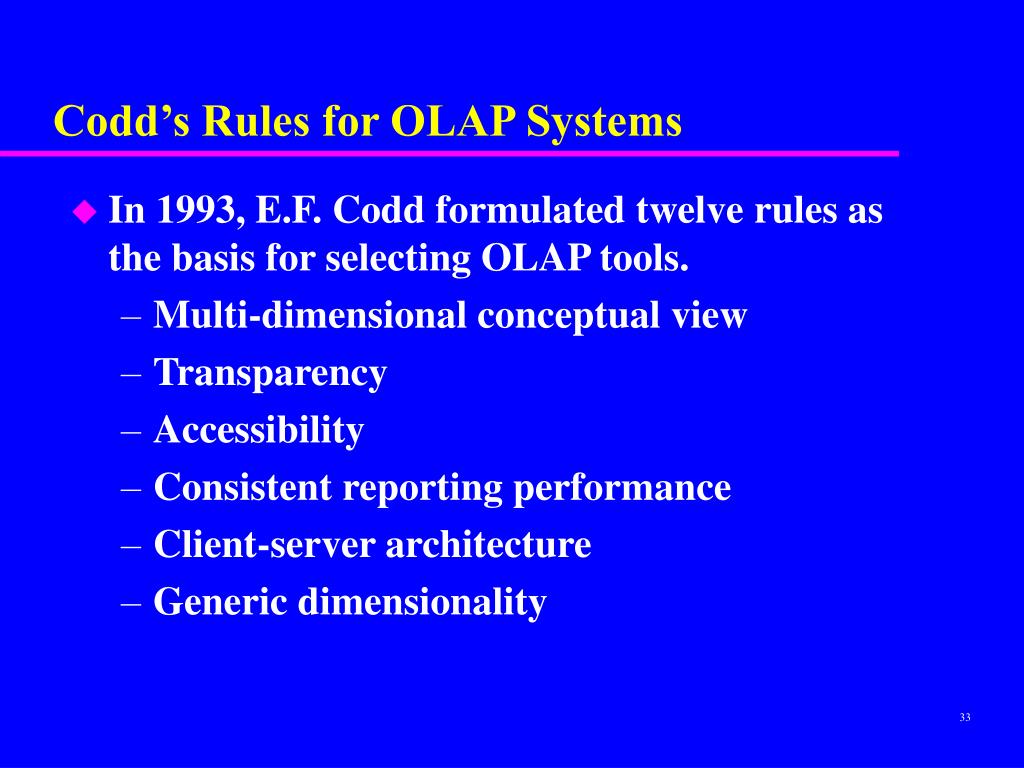 Codd’s Rules for OLAP Systems

In 1993, E.F. Codd formulated twelve rules as the basis for selecting OLAP tools.
– Multi-dimensional conceptual view
– Transparency
– Accessibility
– Consistent reporting performance
– Client-server architecture
– Generic dimensionality

33